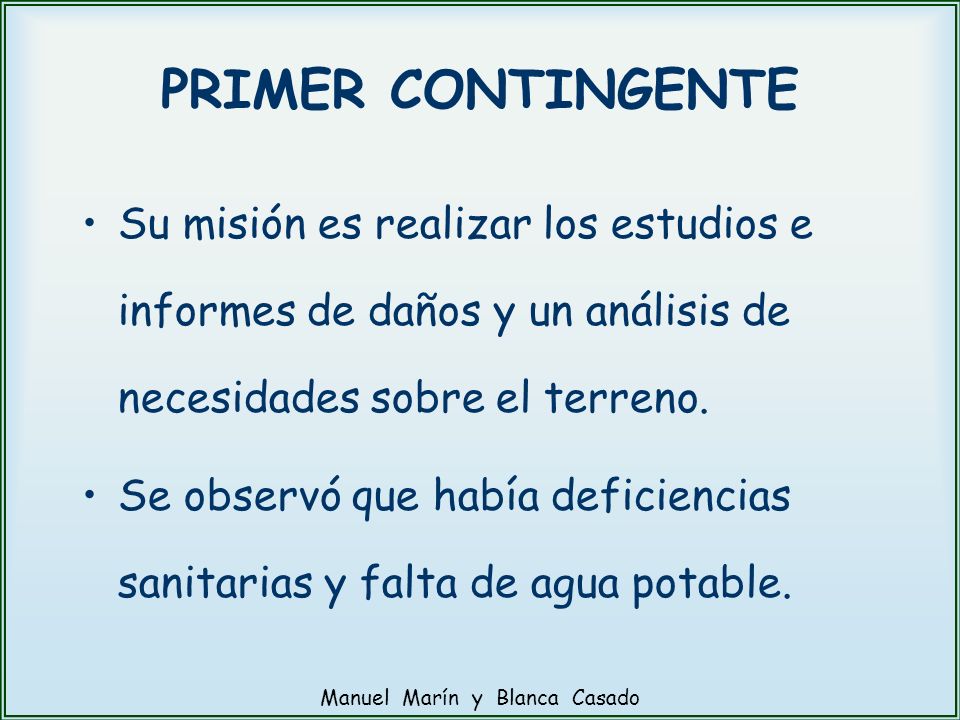 PRIMER CONTINGENTE

• Su misión es realizar los estudios e informes de daños y un análisis de necesidades sobre el terreno.

• Se observó que había deficiencias sanitarias y falta de agua potable.

Manuel Marín y Blanca Casado